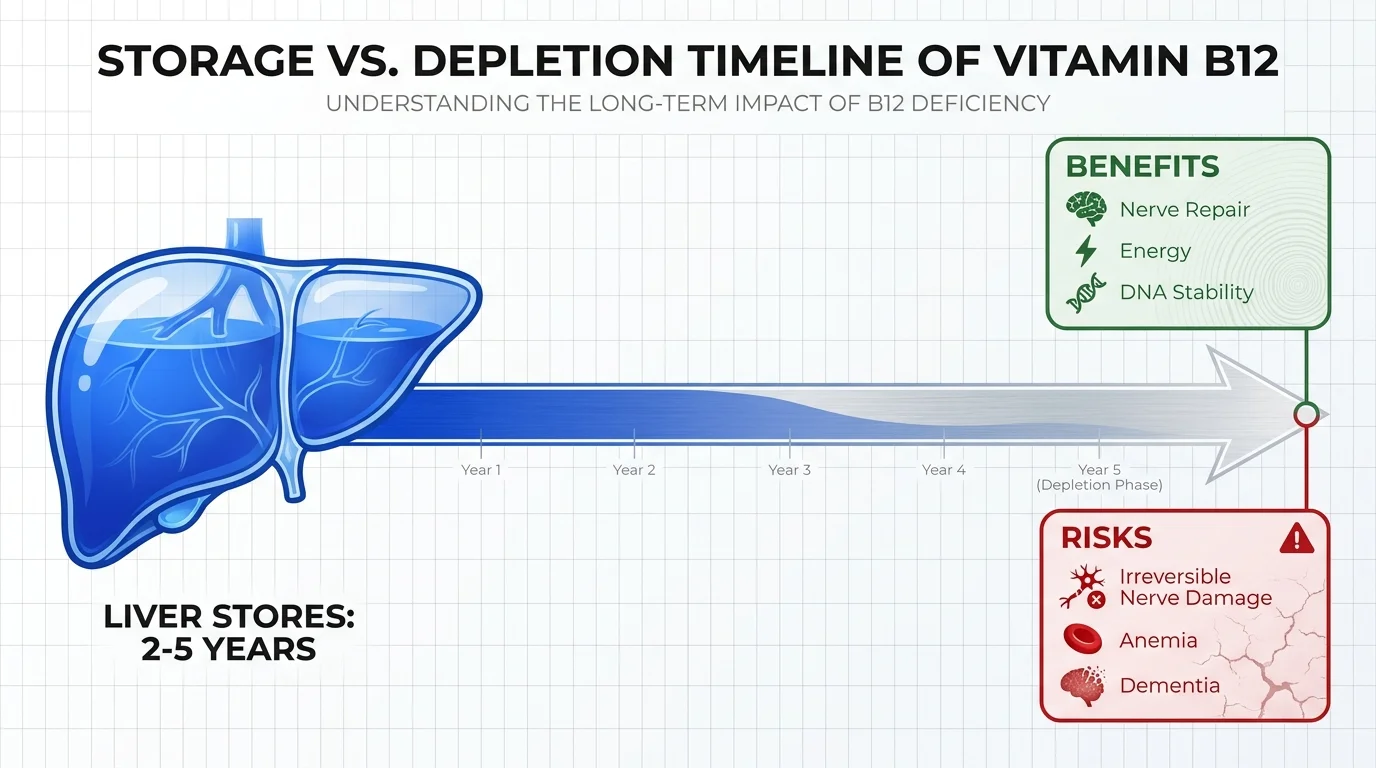 STORAGE VS. DEPLETION TIMELINE OF VITAMIN B12
UNDERSTANDING THE LONG-TERM IMPACT OF B12 DEFICIENCY

BENEFITS
Nerve Repair
Energy
DNA Stability

Year 1
Year 2
Year 3
Year 4
Year 5
(Depletion Phase)

LIVER STORES:
2-5 YEARS

RISKS
Irreversible Nerve Damage
Anemia
Dementia